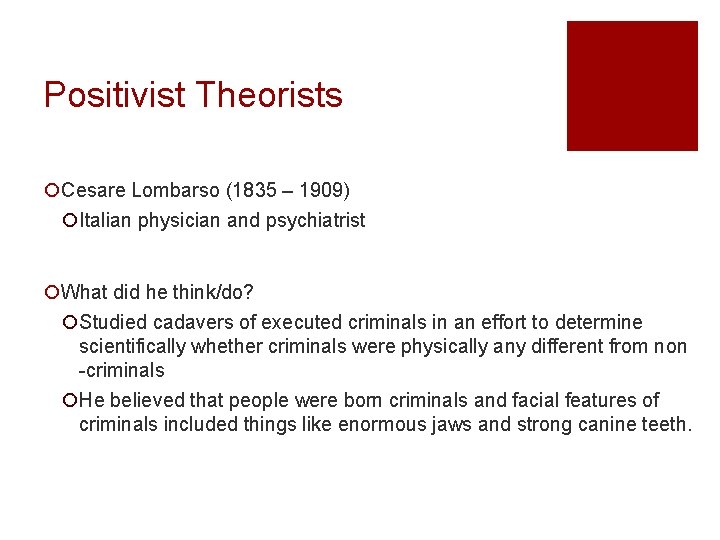 Positivist Theorists

Cesare Lombarso (1835 – 1909)

Italian physician and psychiatrist

What did he think/do?

Studied cadavers of executed criminals in an effort to determine scientifically whether criminals were physically any different from non -criminals

He believed that people were born criminals and facial features of criminals included things like enormous jaws and strong canine teeth.